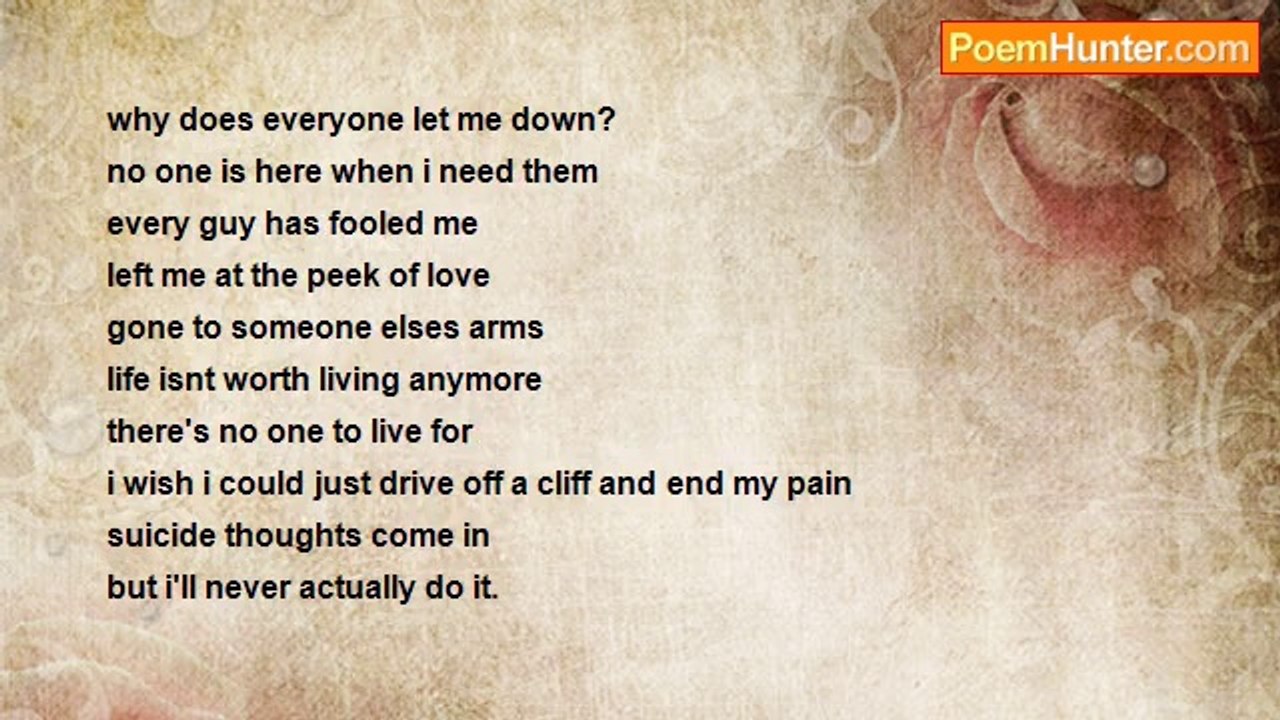 PoemHunter.com

why does everyone let me down?
no one is here when i need them
every guy has fooled me
left me at the peek of love
gone to someone elses arms
life isnt worth living anymore
there's no one to live for
i wish i could just drive off a cliff and end my pain
suicide thoughts come in
but i'll never actually do it.